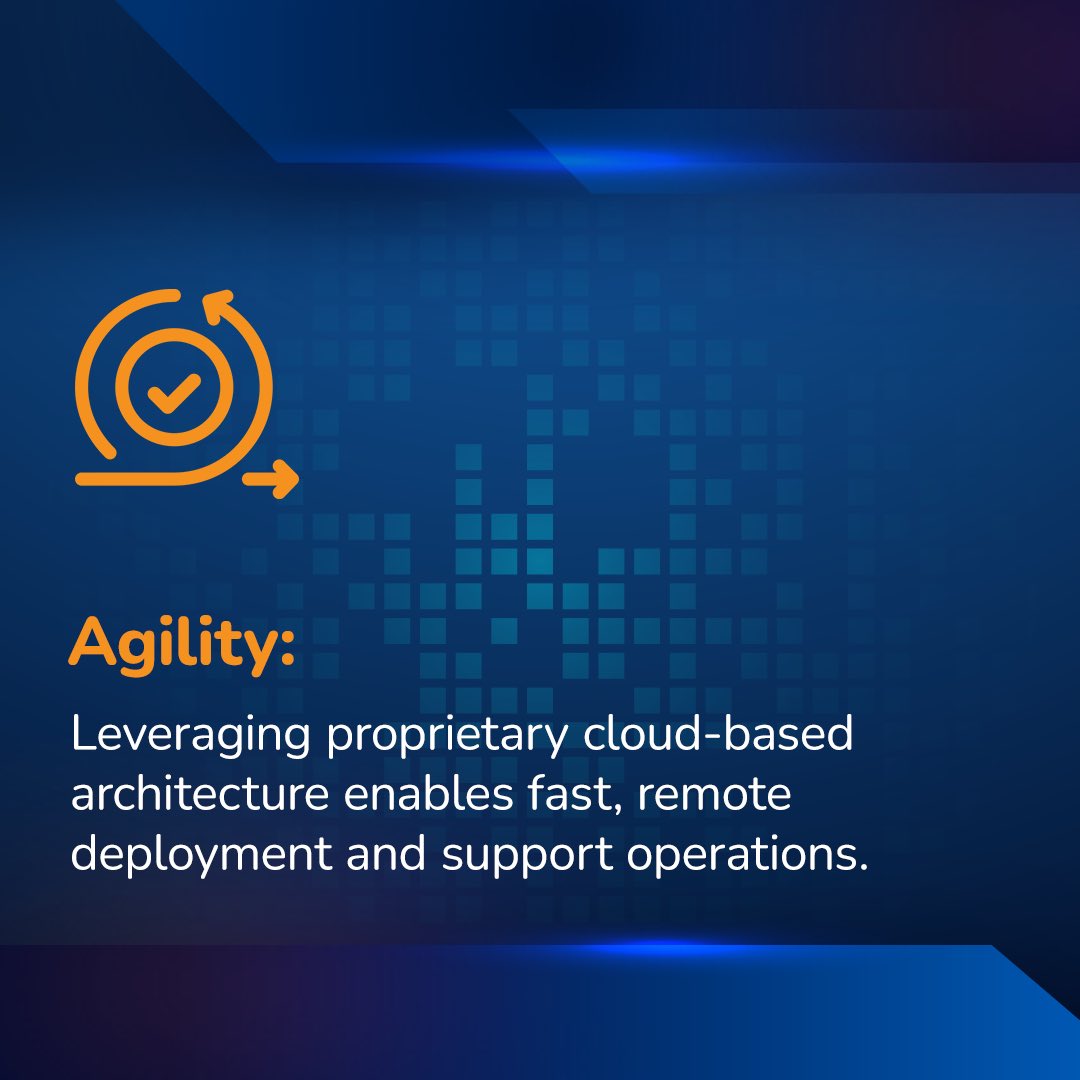 Agility:

Leveraging proprietary cloud-based architecture enables fast, remote deployment and support operations.